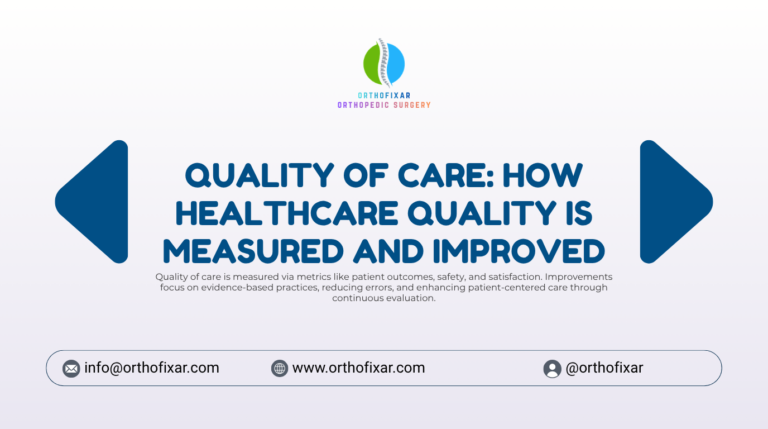 ORTHOFIXAR
ORTHOPEDIC SURGERY

QUALITY OF CARE: HOW HEALTHCARE QUALITY IS MEASURED AND IMPROVED

Quality of care is measured via metrics like patient outcomes, safety, and satisfaction. Improvements focus on evidence-based practices, reducing errors, and enhancing patient-centered care through continuous evaluation.

info@orthofixar.com
www.orthofixar.com
@orthofixar